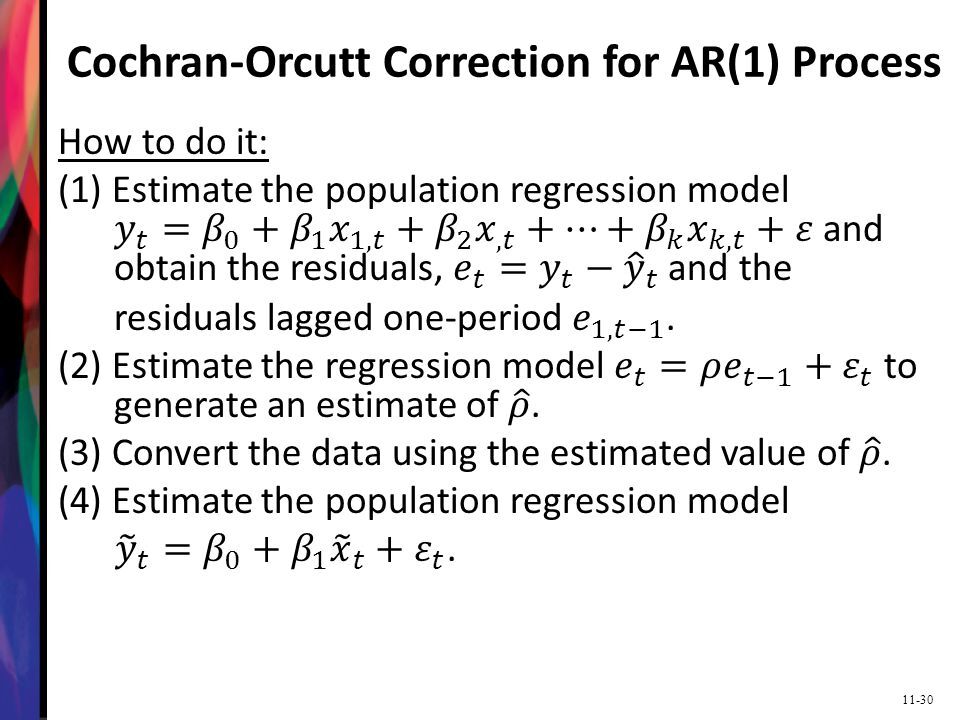 Cochran-Orcutt Correction for AR(1) Process

How to do it:

(1) Estimate the population regression model $y_t = \beta_0 + \beta_1 x_{1,t} + \beta_2 x_{,t} + \cdots + \beta_k x_{k,t} + \varepsilon$ and obtain the residuals, $e_t = y_t - \hat{y}_t$ and the residuals lagged one-period $e_{1,t-1}$.

(2) Estimate the regression model $e_t = \rho e_{t-1} + \varepsilon_t$ to generate an estimate of $\hat{\rho}$.

(3) Convert the data using the estimated value of $\hat{\rho}$.

(4) Estimate the population regression model $\tilde{y}_t = \beta_0 + \beta_1 \tilde{x}_t + \varepsilon_t$.

11-30